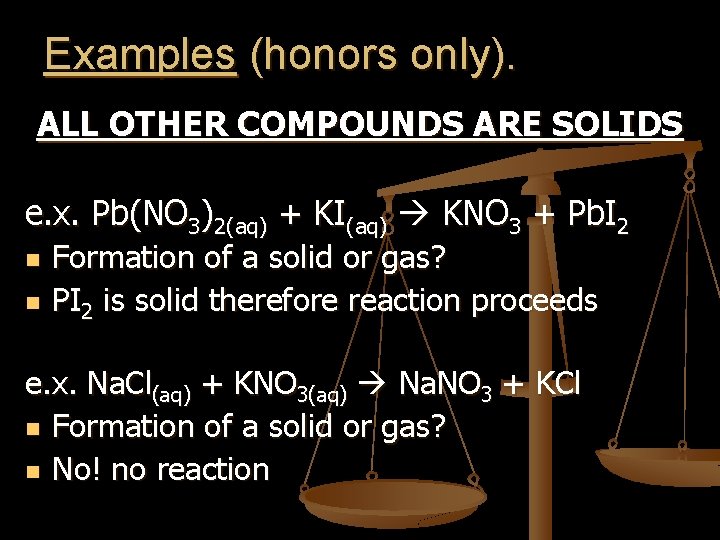 Examples (honors only).

ALL OTHER COMPOUNDS ARE SOLIDS

e.x. $Pb(NO_3)_{2(aq)} + KI_{(aq)} \rightarrow KNO_3 + PbI_2$

- Formation of a solid or gas?
- $PI_2$ is solid therefore reaction proceeds

e.x. $NaCl_{(aq)} + KNO_{3(aq)} \rightarrow NaNO_3 + KCl$

- Formation of a solid or gas?
- No! no reaction